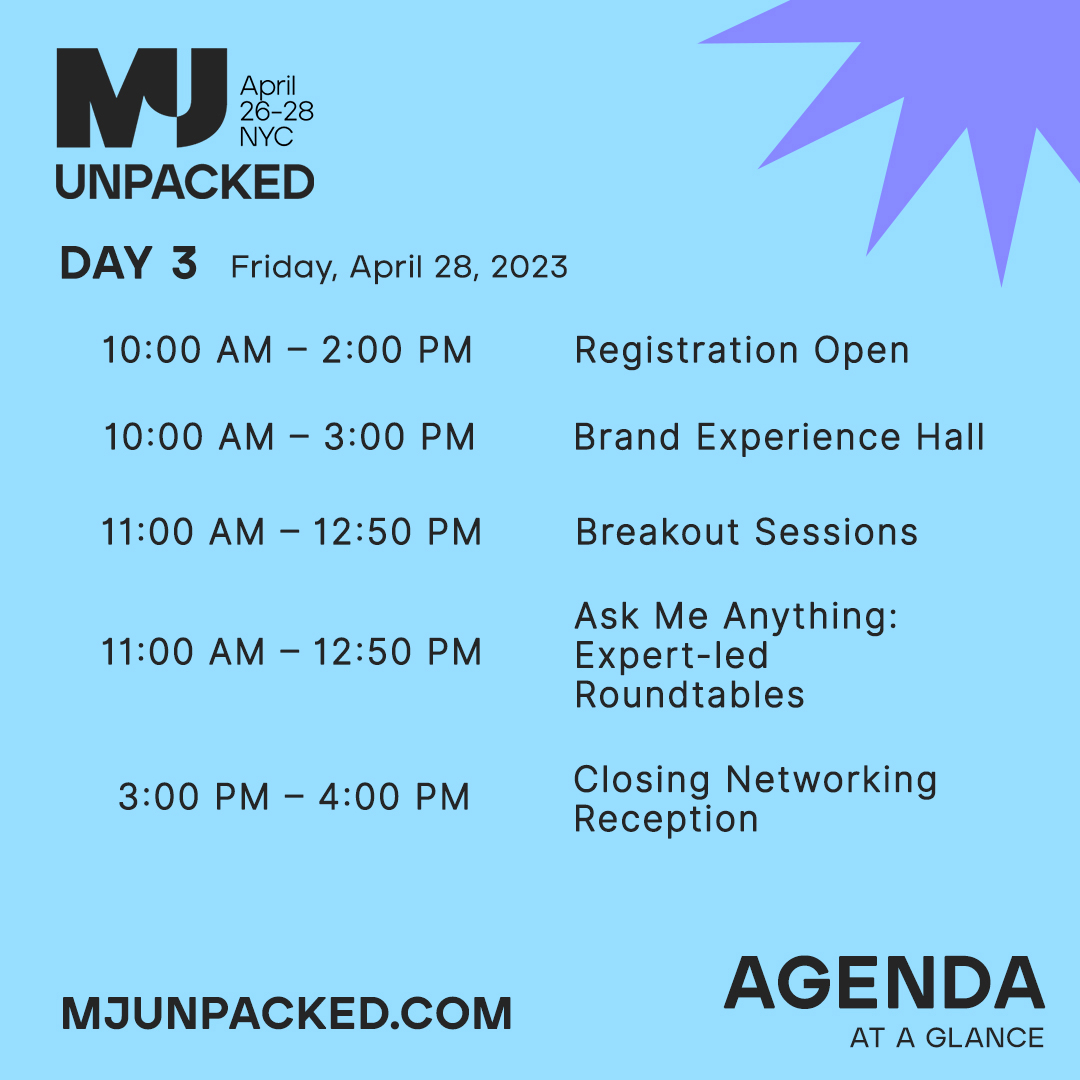 MJ April 26-28 NYC
UNPACKED

DAY 3 Friday, April 28, 2023

| | |
|---|---|
| 10:00 AM – 2:00 PM | Registration Open |
| 10:00 AM – 3:00 PM | Brand Experience Hall |
| 11:00 AM – 12:50 PM | Breakout Sessions |
| 11:00 AM – 12:50 PM | Ask Me Anything: Expert-led Roundtables |
| 3:00 PM – 4:00 PM | Closing Networking Reception |

MJUNPACKED.COM

AGENDA
AT A GLANCE